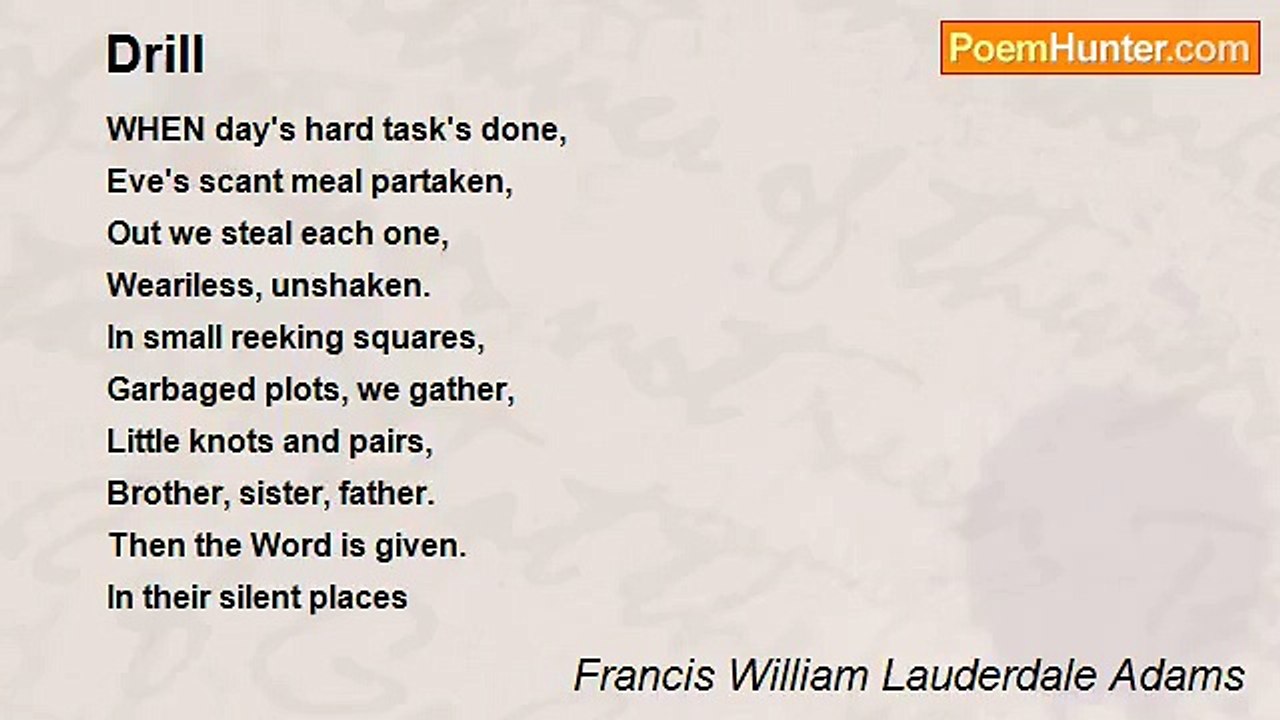 Drill

PoemHunter.com

WHEN day's hard task's done,
Eve's scant meal partaken,
Out we steal each one,
Weariless, unshaken.
In small reeking squares,
Garbaged plots, we gather,
Little knots and pairs,
Brother, sister, father.
Then the Word is given.
In their silent places

Francis William Lauderdale Adams